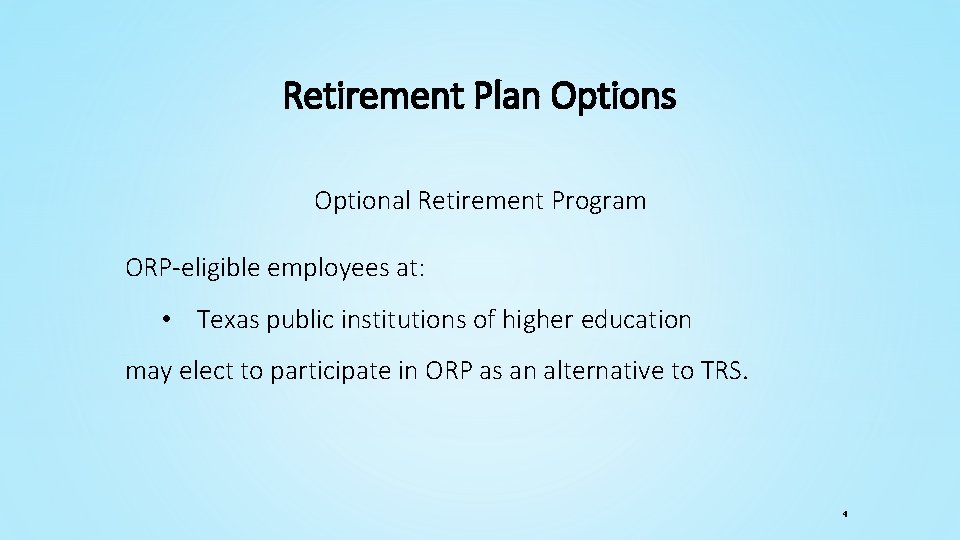 Retirement Plan Options

Optional Retirement Program

ORP-eligible employees at:

• Texas public institutions of higher education

may elect to participate in ORP as an alternative to TRS.

4